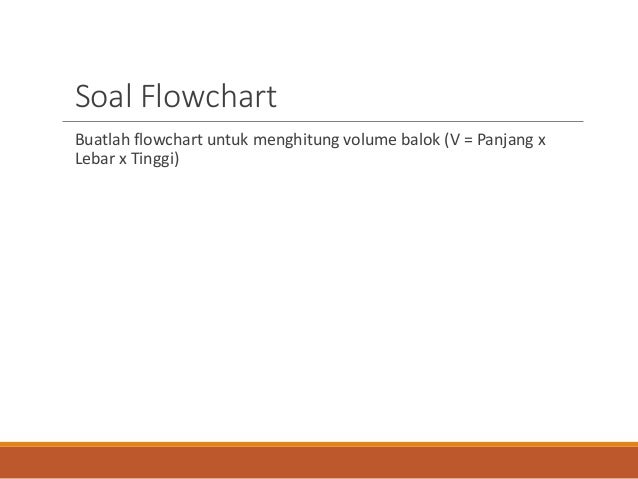 Soal Flowchart

Buatlah flowchart untuk menghitung volume balok (V = Panjang x Lebar x Tinggi)